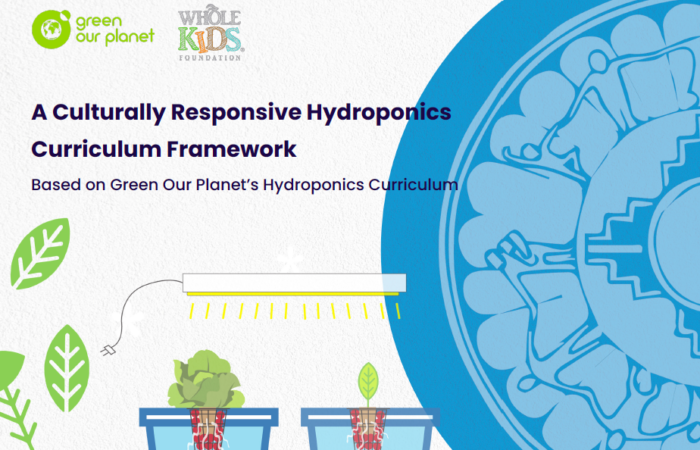 green our planet

WHOLE KIDS FOUNDATION

A Culturally Responsive Hydroponics Curriculum Framework

Based on Green Our Planet's Hydroponics Curriculum